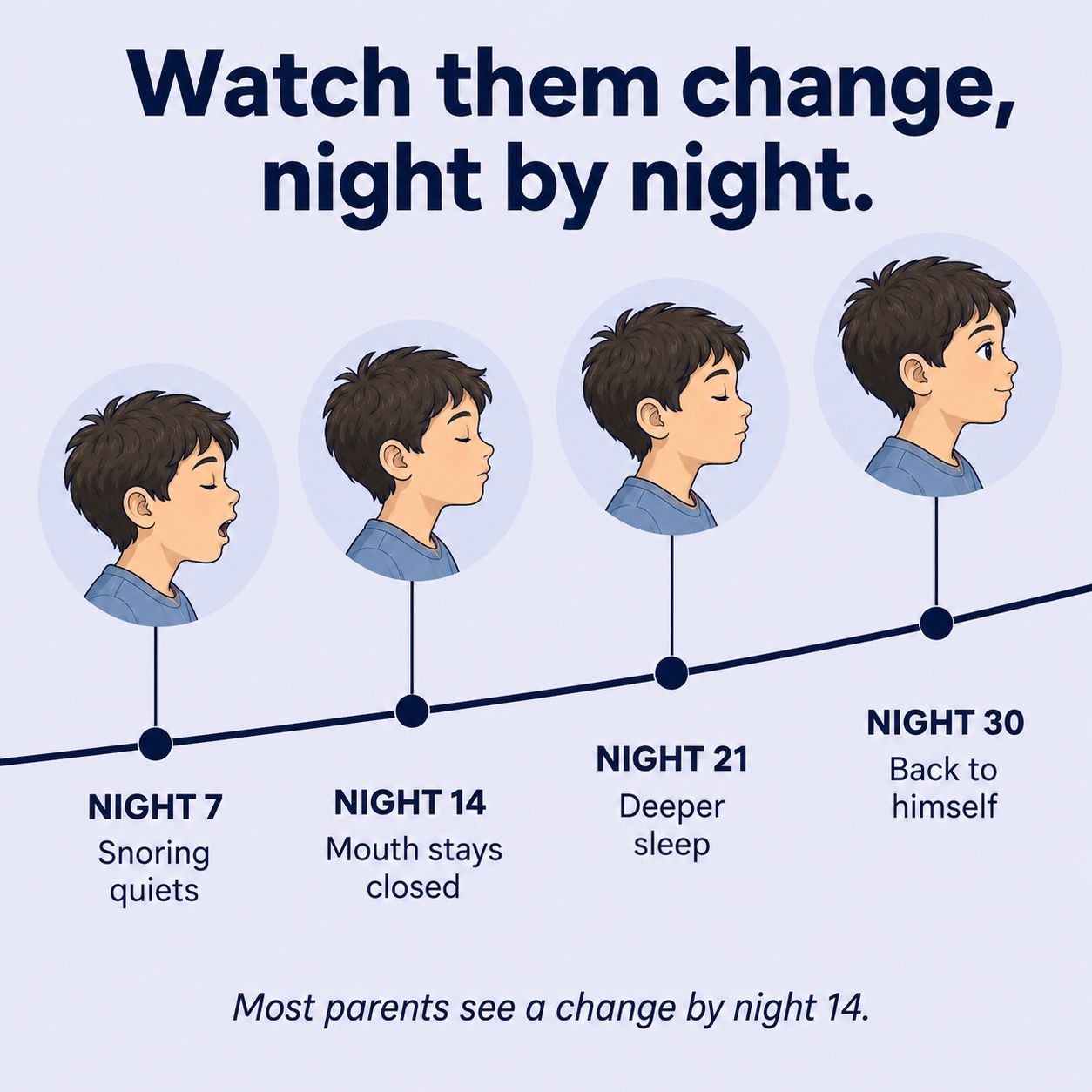 Watch them change, night by night.

NIGHT 7
Snoring quiets

NIGHT 14
Mouth stays closed

NIGHT 21
Deeper sleep

NIGHT 30
Back to himself

Most parents see a change by night 14.